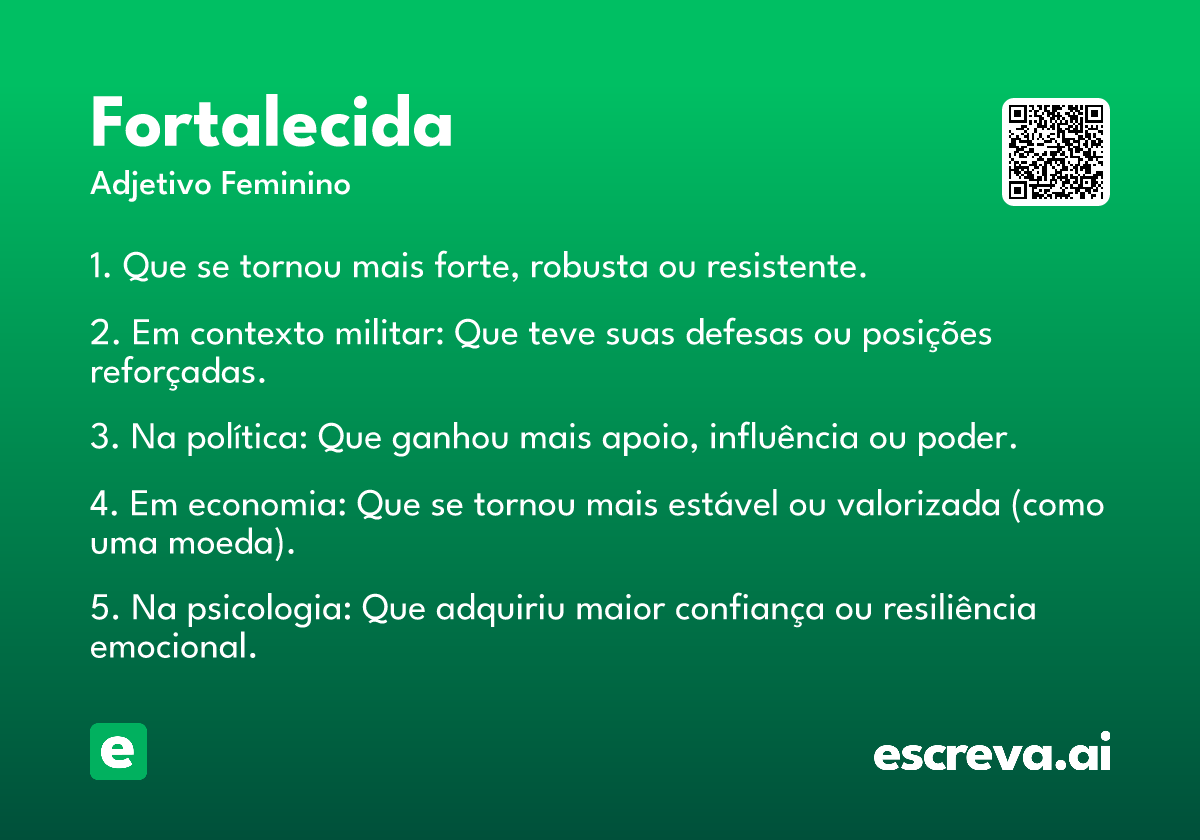 Fortalecida
Adjetivo Feminino

1. Que se tornou mais forte, robusta ou resistente.

2. Em contexto militar: Que teve suas defesas ou posições reforçadas.

3. Na política: Que ganhou mais apoio, influência ou poder.

4. Em economia: Que se tornou mais estável ou valorizada (como uma moeda).

5. Na psicologia: Que adquiriu maior confiança ou resiliência emocional.

e

escreva.ai